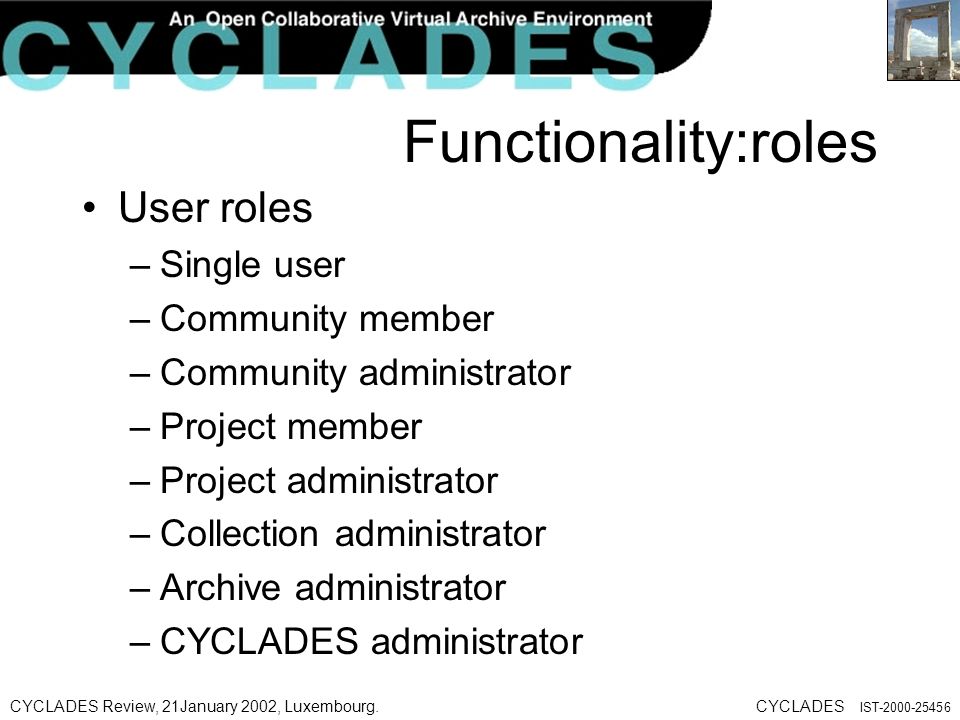 An Open Collaborative Virtual Archive Environment
CYCLADES

Functionality:roles

• User roles
– Single user
– Community member
– Community administrator
– Project member
– Project administrator
– Collection administrator
– Archive administrator
– CYCLADES administrator

CYCLADES Review, 21January 2002, Luxembourg.

CYCLADES IST-2000-25456